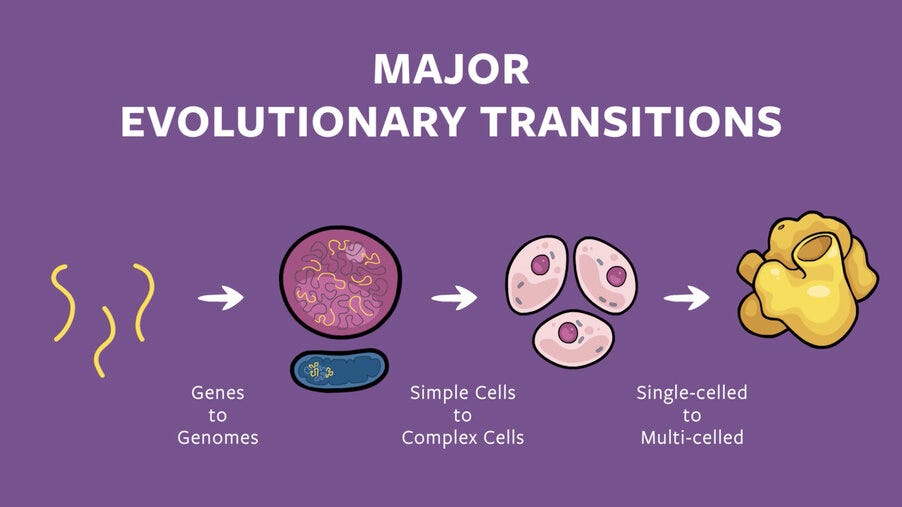 MAJOR
EVOLUTIONARY TRANSITIONS

Genes
to
Genomes

Simple Cells
to
Complex Cells

Single-celled
to
Multi-celled